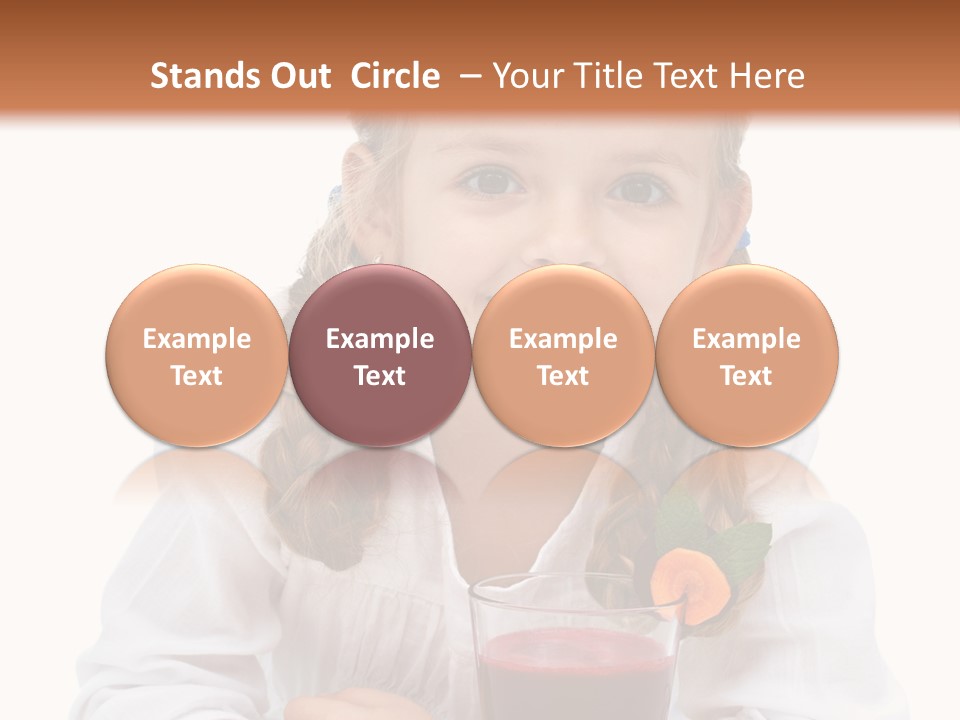 Stands Out Circle – Your Title Text Here

Example Text

Example Text

Example Text

Example Text